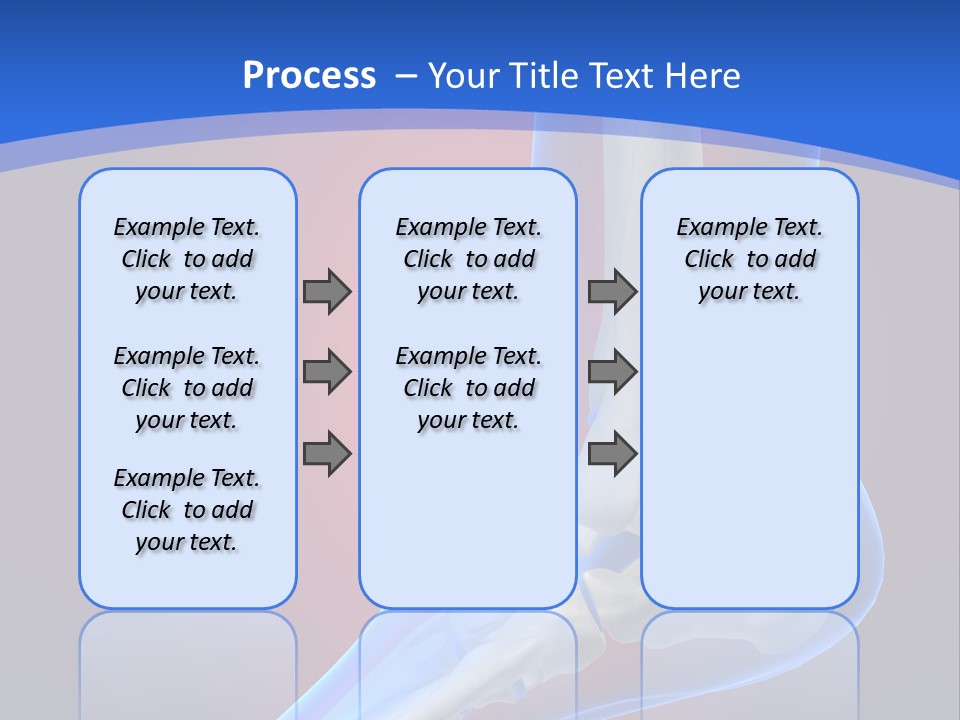 Process – Your Title Text Here

Example Text. Click to add your text.

Example Text. Click to add your text.

Example Text. Click to add your text.

Example Text. Click to add your text.

Example Text. Click to add your text.

Example Text. Click to add your text.